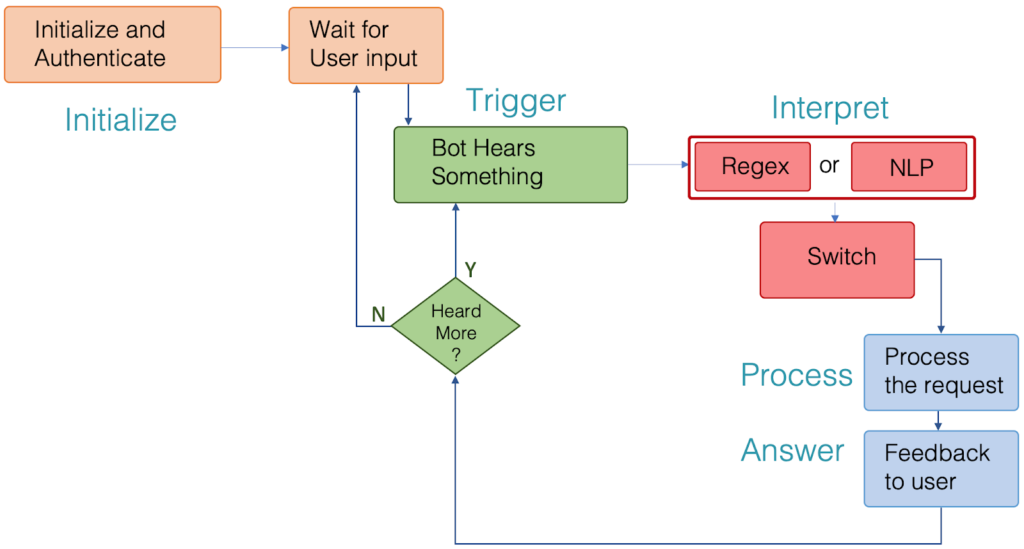 Initialize and Authenticate

Wait for User input

Initialize

Trigger

Bot Hears Something

Interpret

Regex

or

NLP

Switch

Y

N

Heard More ?

Process

Process the request

Answer

Feedback to user